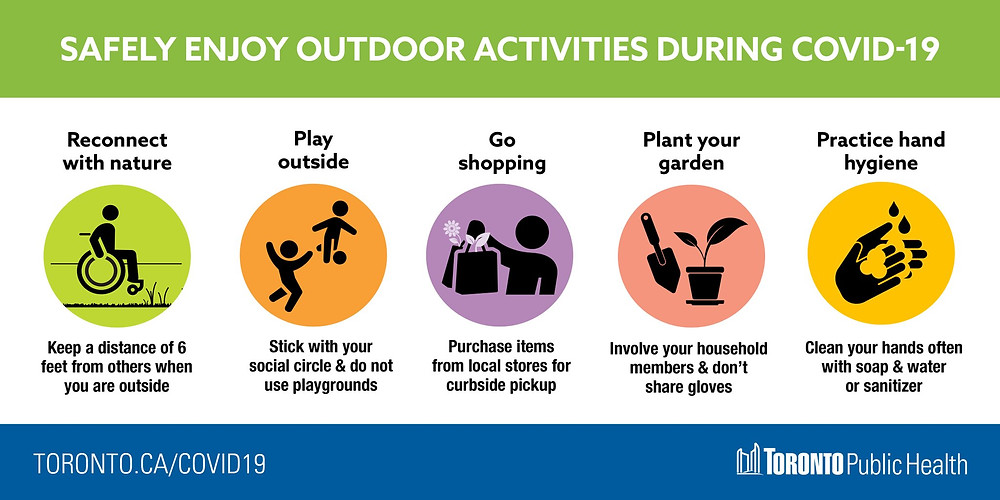 SAFELY ENJOY OUTDOOR ACTIVITIES DURING COVID-19

Reconnect with nature

Keep a distance of 6 feet from others when you are outside

Play outside

Stick with your social circle & do not use playgrounds

Go shopping

Purchase items from local stores for curbside pickup

Plant your garden

Involve your household members & don't share gloves

Practice hand hygiene

Clean your hands often with soap & water or sanitizer

TORONTO.CA/COVID19

TORONTO Public Health